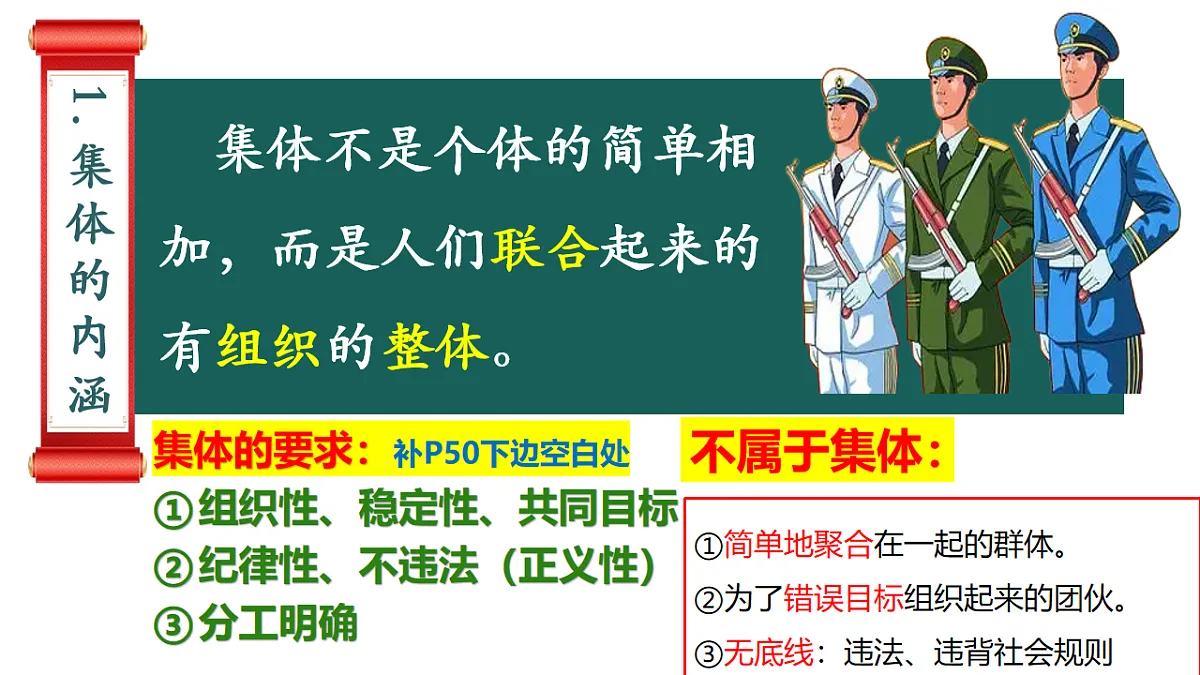 1. 集体的内涵

集体不是个体的简单相加，而是人们联合起来的有组织的整体。

集体的要求：补P50下边空白处
①组织性、稳定性、共同目标
②纪律性、不违法（正义性）
③分工明确

不属于集体：
①简单地聚合在一起的群体。
②为了错误目标组织起来的团伙。
③无底线：违法、违背社会规则